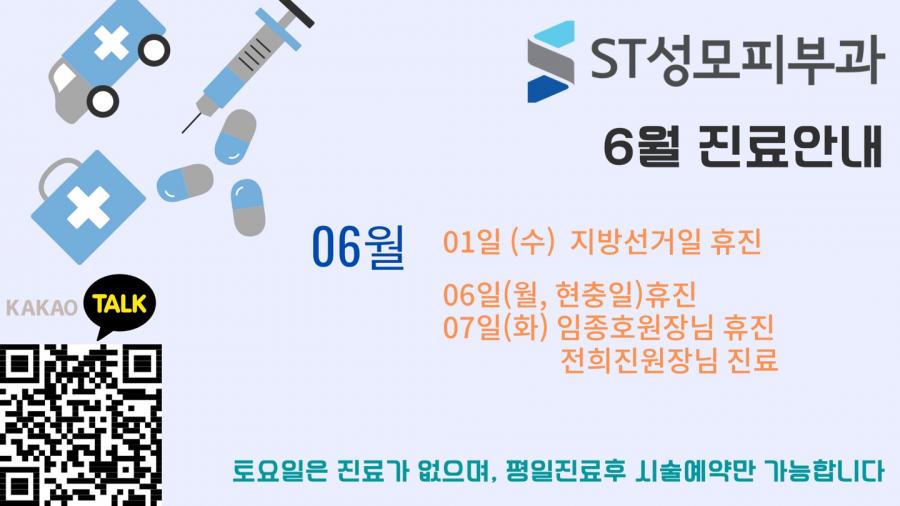 ST성모피부과

6월 진료안내

06월

01일 (수) 지방선거일 휴진

06일(월, 현충일)휴진
07일(화) 임종호원장님 휴진
전희진원장님 진료

KAKAO TALK

토요일은 진료가 없으며, 평일진료후 시술예약만 가능합니다